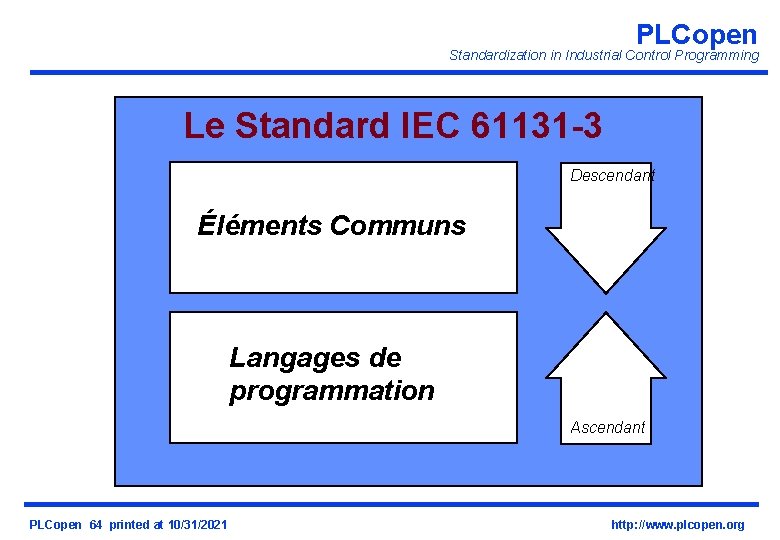 PLCopen
Standardization in Industrial Control Programming

Le Standard IEC 61131-3

Éléments Communs

Descendant

Langages de programmation

Ascendant

PLCopen 64 printed at 10/31/2021

http://www.plcopen.org